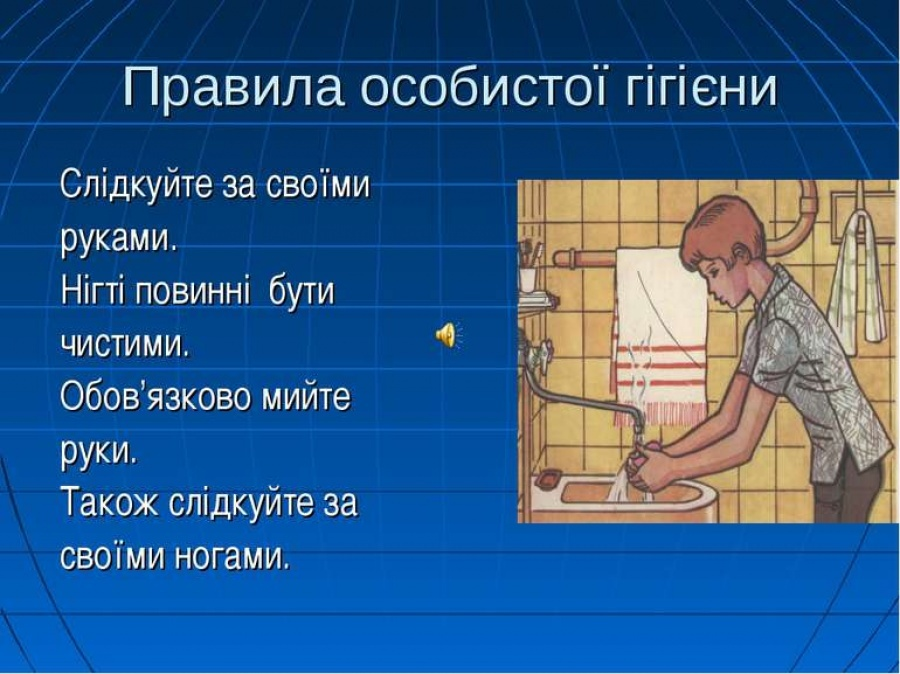 Правила особистої гігієни

Слідкуйте за своїми руками.
Нігті повинні бути чистими.
Обов’язково мийте руки.
Також слідкуйте за своїми ногами.